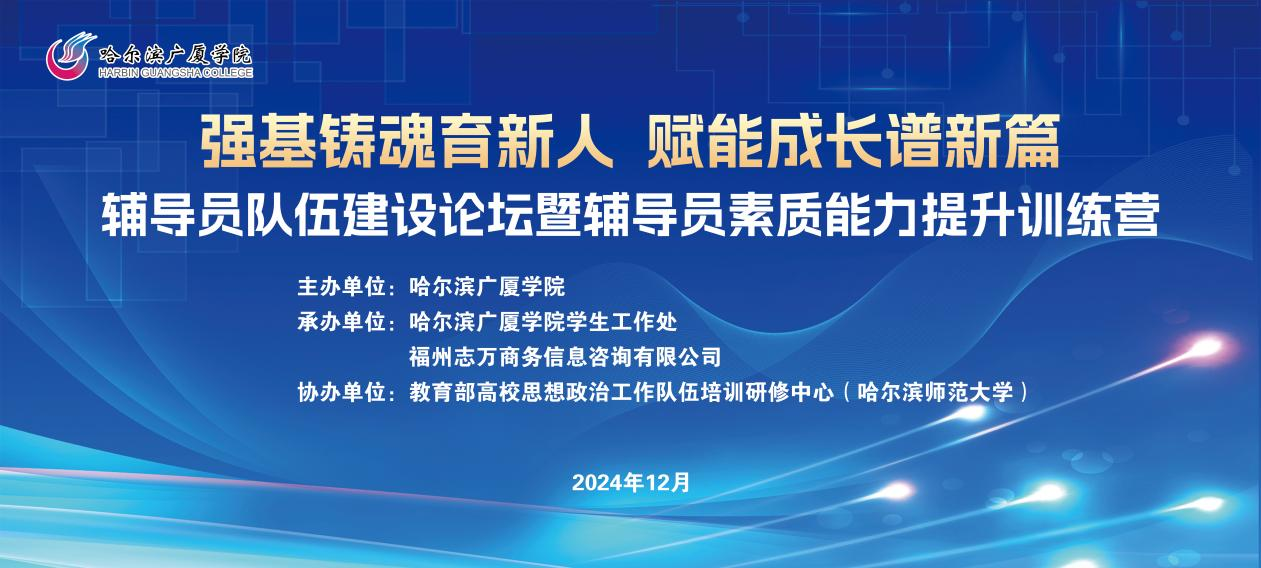 哈尔滨广厦学院
HARBIN GUANGSHA COLLEGE

强基铸魂育新人 赋能成长谱新篇

辅导员队伍建设论坛暨辅导员素质能力提升训练营

主办单位：哈尔滨广厦学院
承办单位：哈尔滨广厦学院学生工作处
福州志万商务信息咨询有限公司
协办单位：教育部高校思想政治工作队伍培训研修中心（哈尔滨师范大学）

2024年12月